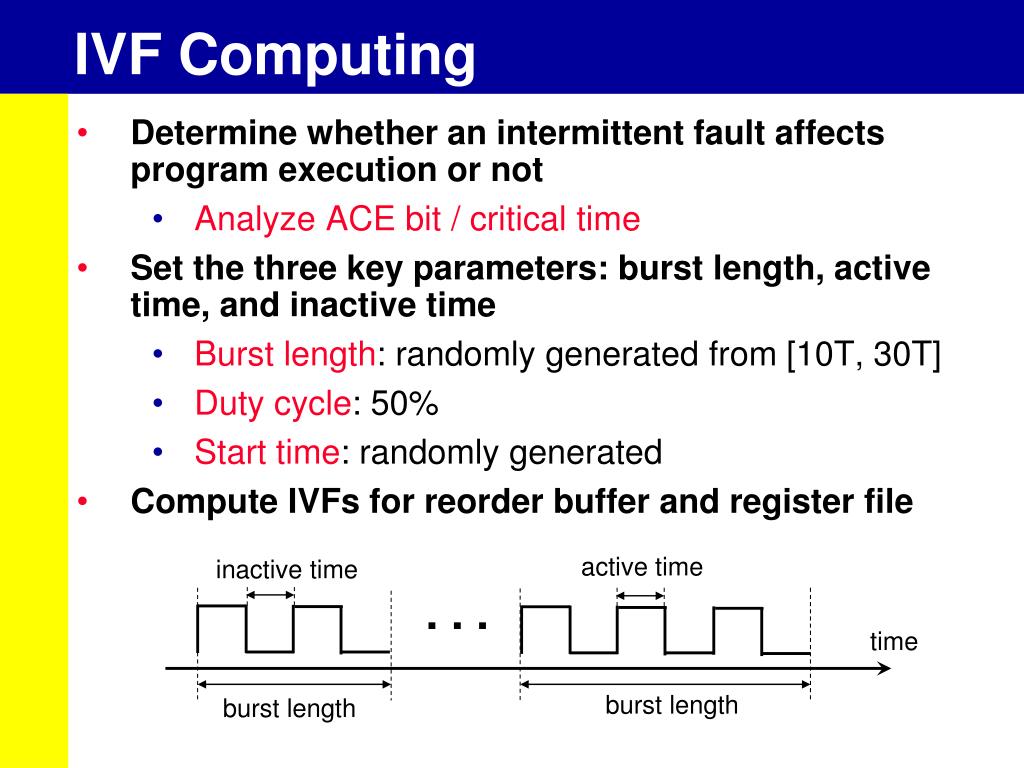 IVF Computing

• Determine whether an intermittent fault affects program execution or not
  • Analyze ACE bit / critical time
• Set the three key parameters: burst length, active time, and inactive time
  • Burst length: randomly generated from [10T, 30T]
  • Duty cycle: 50%
  • Start time: randomly generated
• Compute IVFs for reorder buffer and register file

inactive time
active time
. . .
time
burst length
burst length